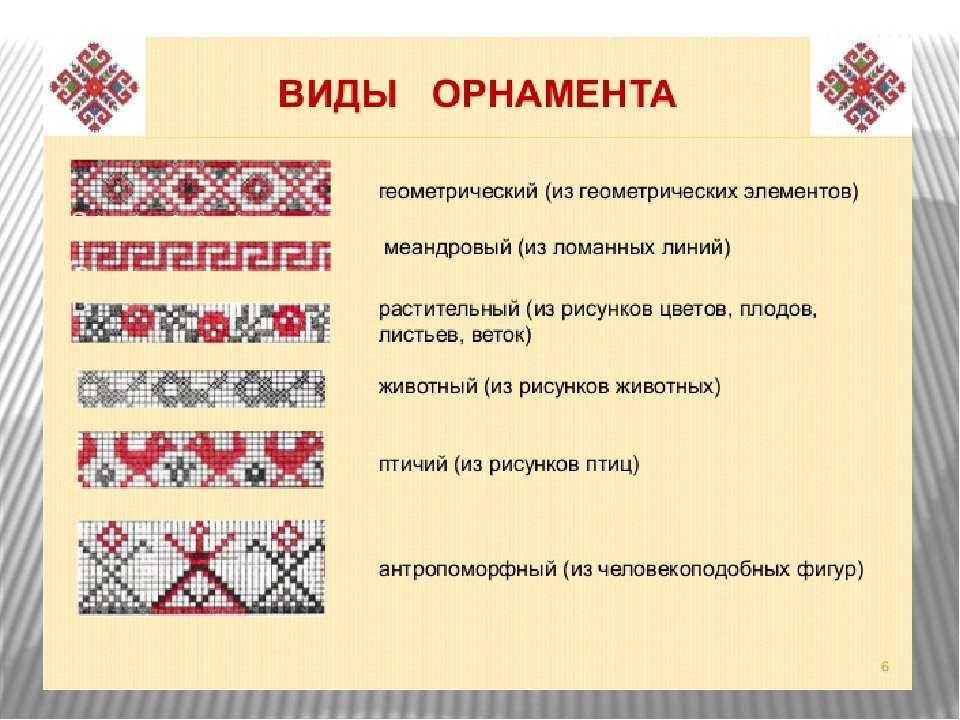 ВИДЫ ОРНАМЕНТА

геометрический (из геометрических элементов)

меандровый (из ломанных линий)

растительный (из рисунков цветов, плодов, листьев, веток)

животный (из рисунков животных)

птичий (из рисунков птиц)

антропоморфный (из человекоподобных фигур)

6